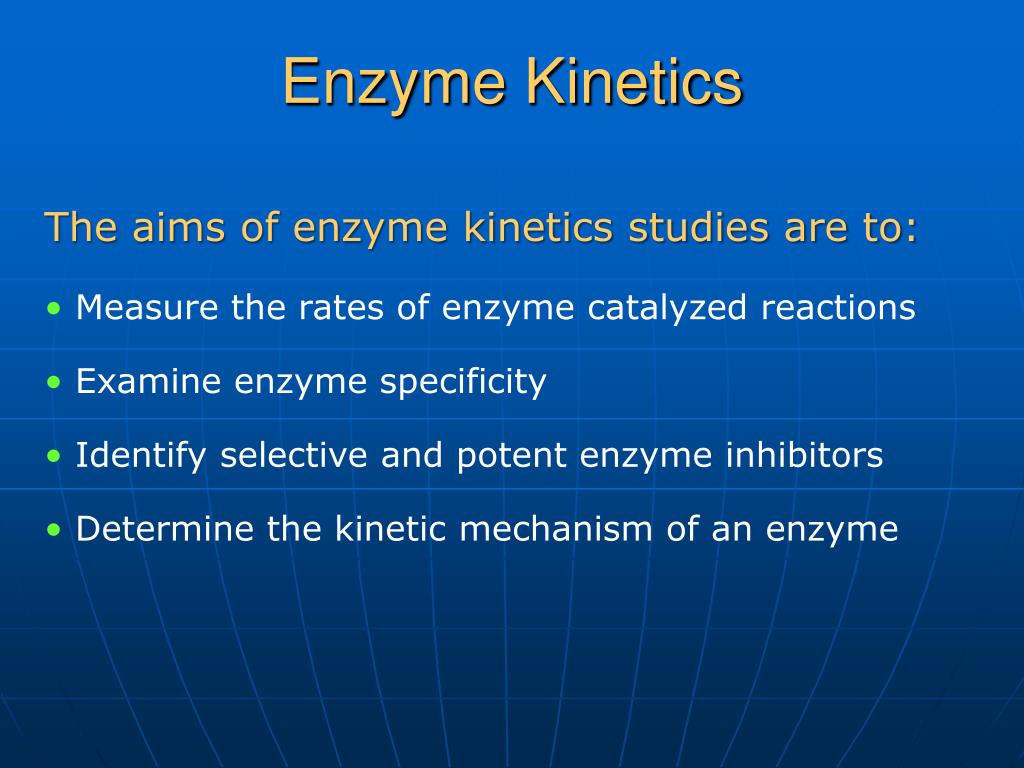 Enzyme Kinetics

The aims of enzyme kinetics studies are to:

• Measure the rates of enzyme catalyzed reactions
• Examine enzyme specificity
• Identify selective and potent enzyme inhibitors
• Determine the kinetic mechanism of an enzyme